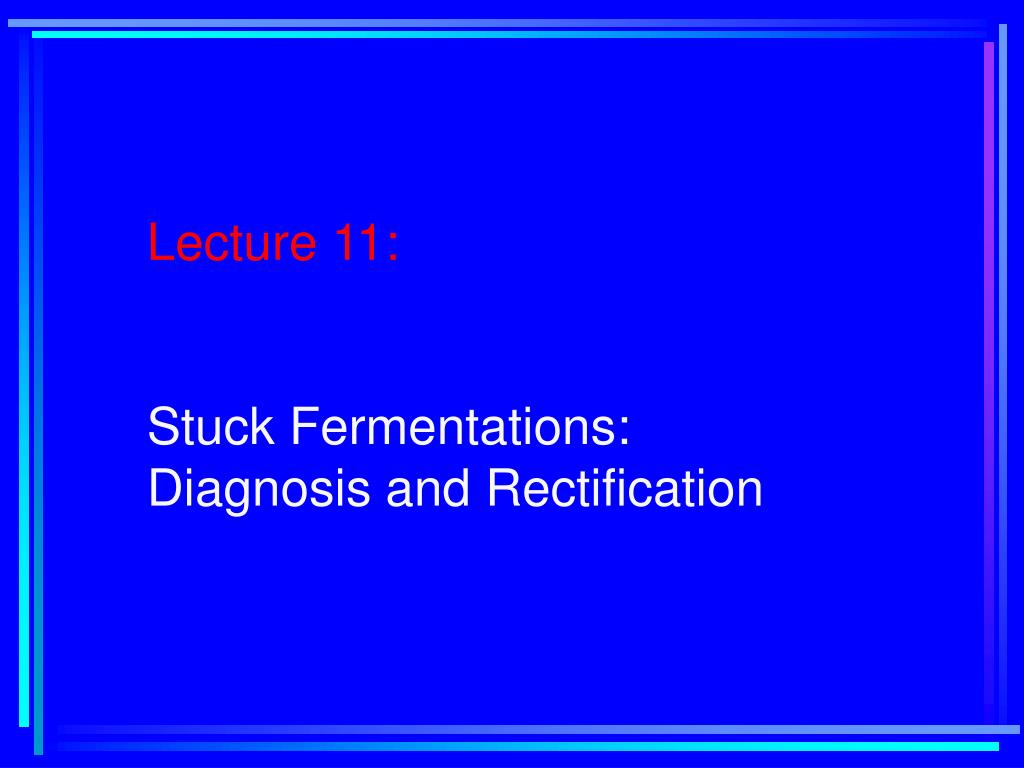 Lecture 11:

Stuck Fermentations:
Diagnosis and Rectification